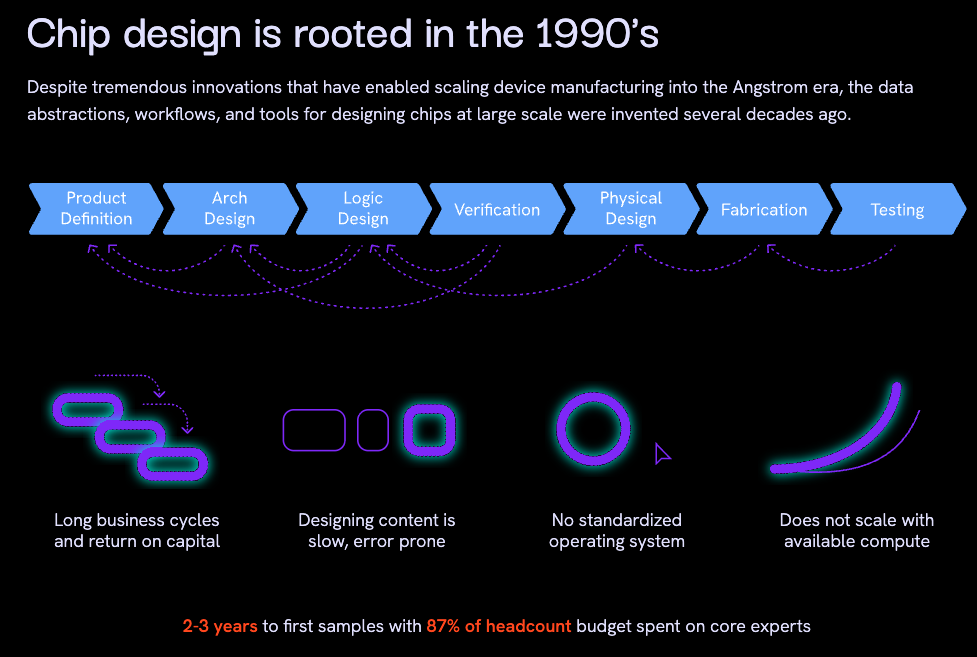 Chip design is rooted in the 1990's

Despite tremendous innovations that have enabled scaling device manufacturing into the Angstrom era, the data abstractions, workflows, and tools for designing chips at large scale were invented several decades ago.

Product Definition

Arch Design

Logic Design

Verification

Physical Design

Fabrication

Testing

Long business cycles and return on capital

Designing content is slow, error prone

No standardized operating system

Does not scale with available compute

2-3 years to first samples with 87% of headcount budget spent on core experts